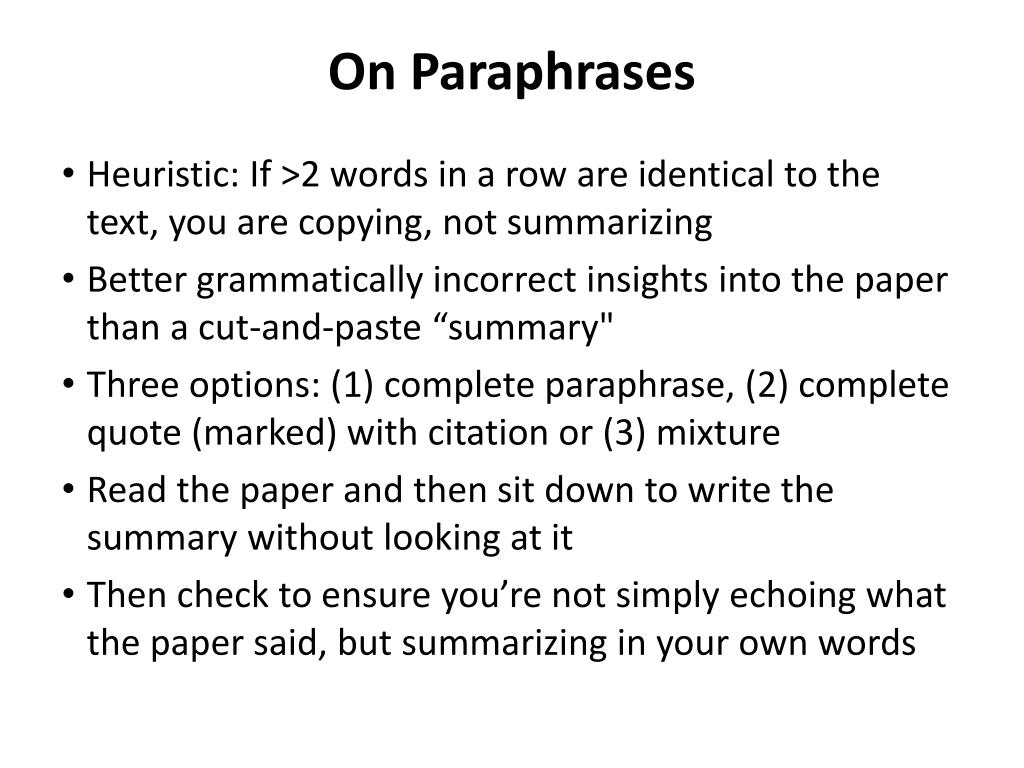 On Paraphrases

• Heuristic: If >2 words in a row are identical to the text, you are copying, not summarizing
• Better grammatically incorrect insights into the paper than a cut-and-paste “summary"
• Three options: (1) complete paraphrase, (2) complete quote (marked) with citation or (3) mixture
• Read the paper and then sit down to write the summary without looking at it
• Then check to ensure you’re not simply echoing what the paper said, but summarizing in your own words